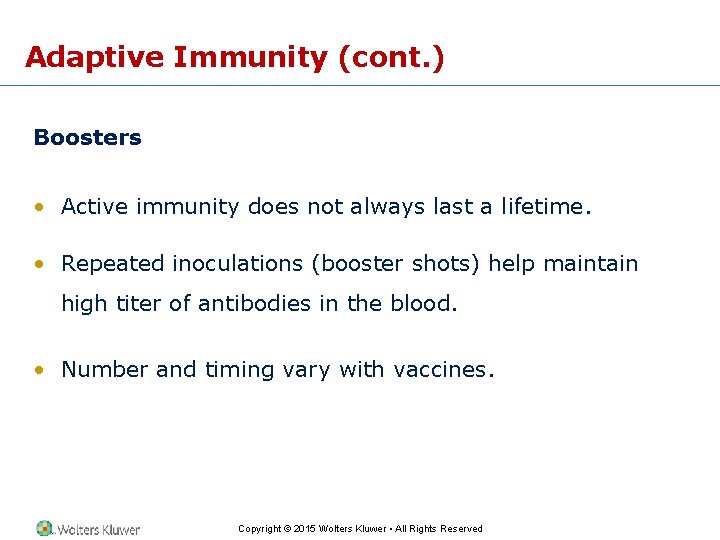 Adaptive Immunity (cont.)

Boosters

• Active immunity does not always last a lifetime.

• Repeated inoculations (booster shots) help maintain high titer of antibodies in the blood.

• Number and timing vary with vaccines.

Wolters Kluwer

Copyright © 2015 Wolters Kluwer • All Rights Reserved